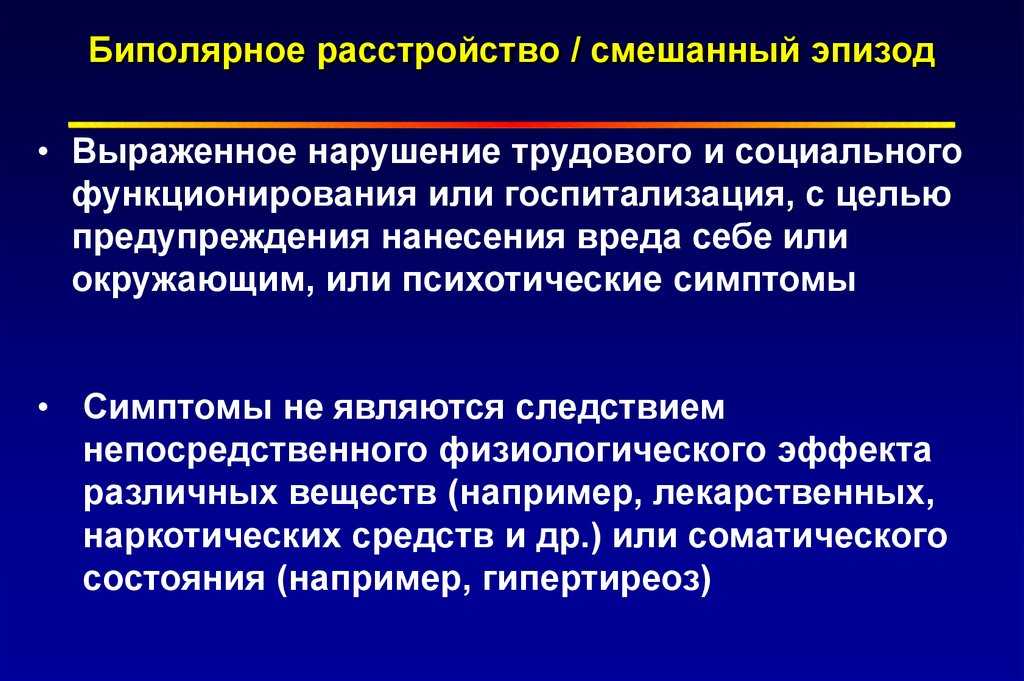 Биполярное расстройство / смешанный эпизод

• Выраженное нарушение трудового и социального функционирования или госпитализация, с целью предупреждения нанесения вреда себе или окружающим, или психотические симптомы

• Симптомы не являются следствием непосредственного физиологического эффекта различных веществ (например, лекарственных, наркотических средств и др.) или соматического состояния (например, гипертиреоз)